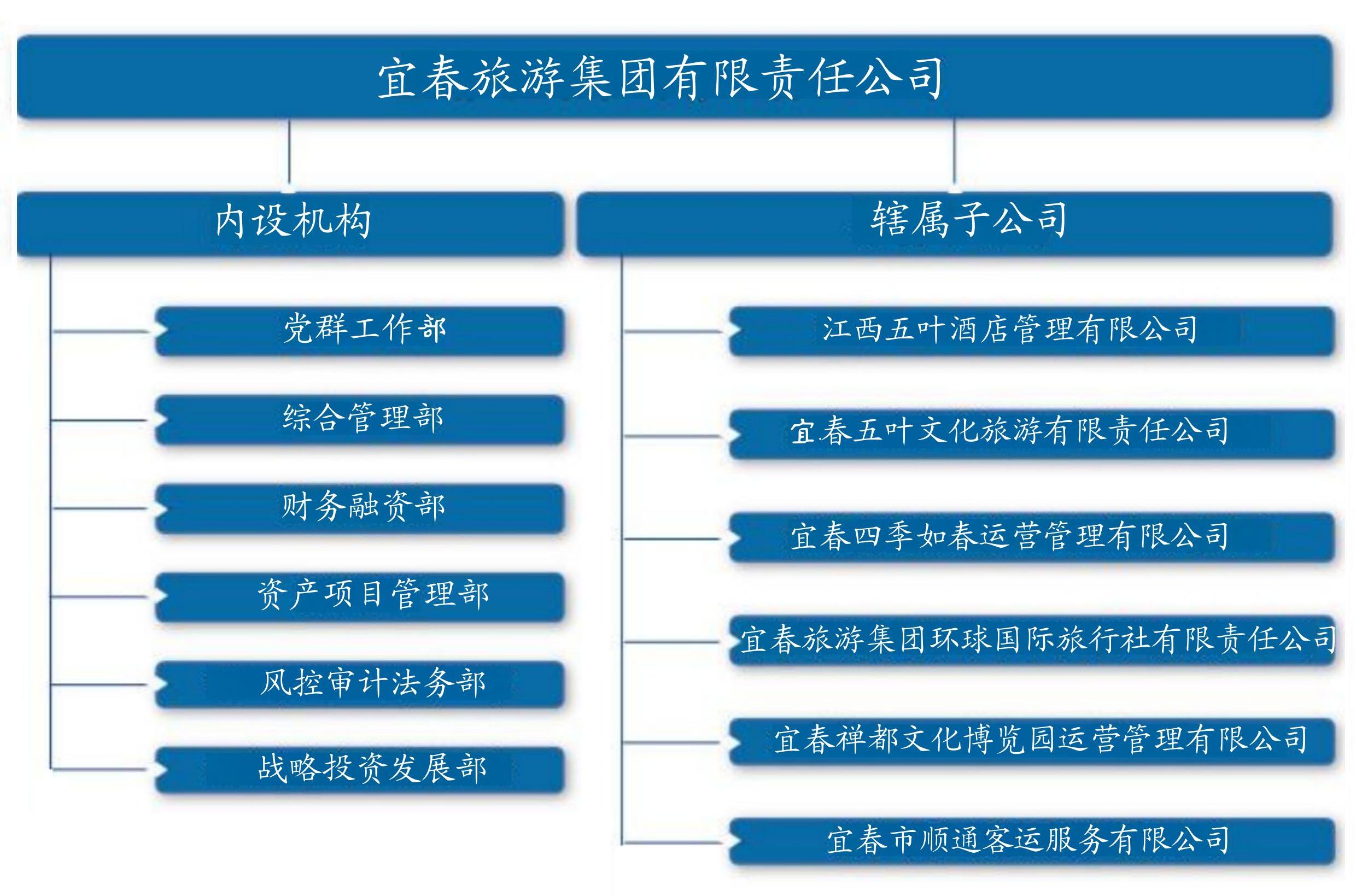 宜春旅游集团有限责任公司

内设机构

党群工作部

综合管理部

财务融资部

资产项目管理部

风控审计法务部

战略投资发展部

辖属子公司

江西五叶酒店管理有限公司

宜春五叶文化旅游有限责任公司

宜春四季如春运营管理有限公司

宜春旅游集团环球国际旅行社有限责任公司

宜春禅都文化博览园运营管理有限公司

宜春市顺通客运服务有限公司